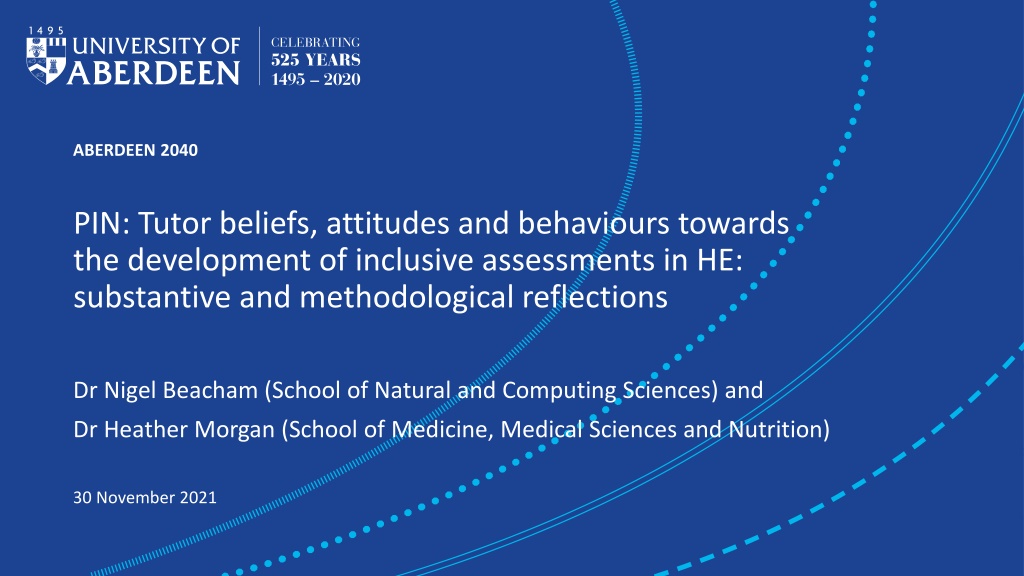 1495
UNIVERSITY OF ABERDEEN

CELEBRATING
525 YEARS
1495 – 2020

ABERDEEN 2040

PIN: Tutor beliefs, attitudes and behaviours towards the development of inclusive assessments in HE: substantive and methodological reflections

Dr Nigel Beacham (School of Natural and Computing Sciences) and

Dr Heather Morgan (School of Medicine, Medical Sciences and Nutrition)

30 November 2021